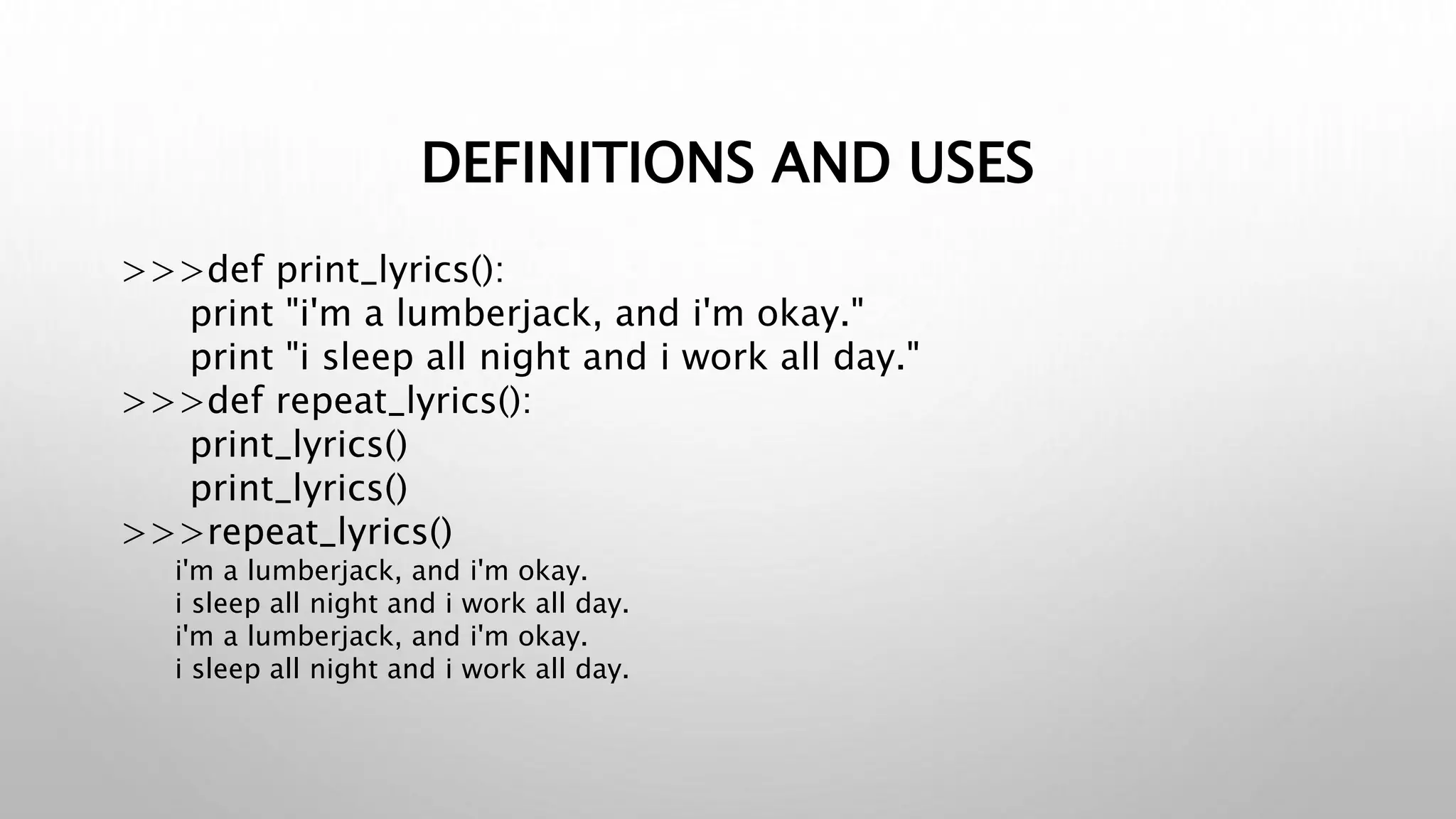 DEFINITIONS AND USES

>>>def print_lyrics():
print "i'm a lumberjack, and i'm okay."
print "i sleep all night and i work all day."
>>>def repeat_lyrics():
print_lyrics()
print_lyrics()
>>>repeat_lyrics()
i'm a lumberjack, and i'm okay.
i sleep all night and i work all day.
i'm a lumberjack, and i'm okay.
i sleep all night and i work all day.